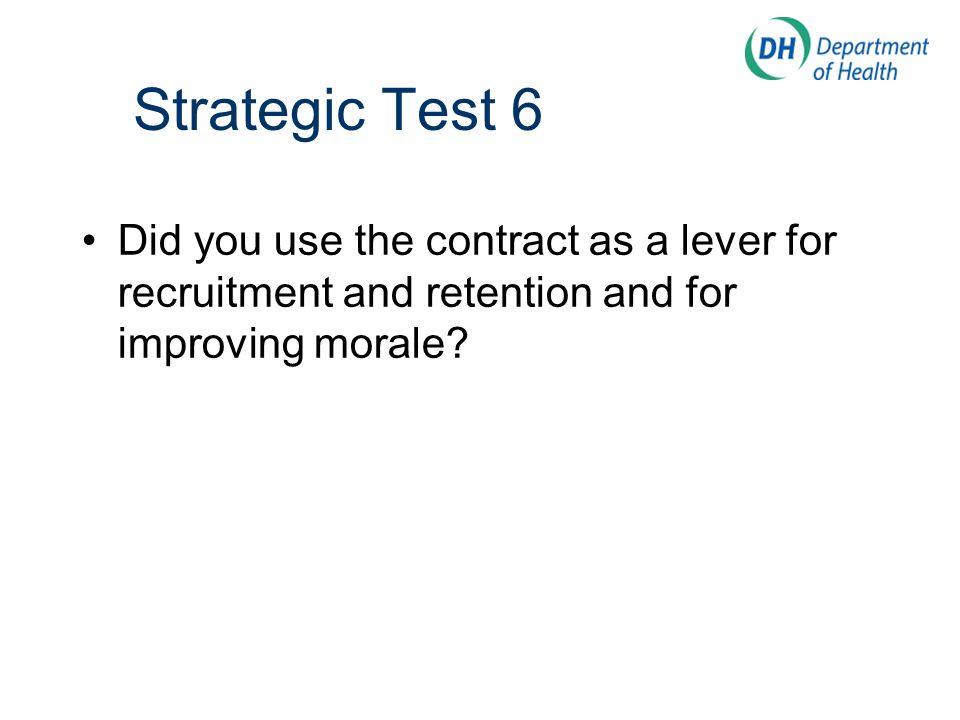 DH Department of Health

Strategic Test 6

• Did you use the contract as a lever for recruitment and retention and for improving morale?